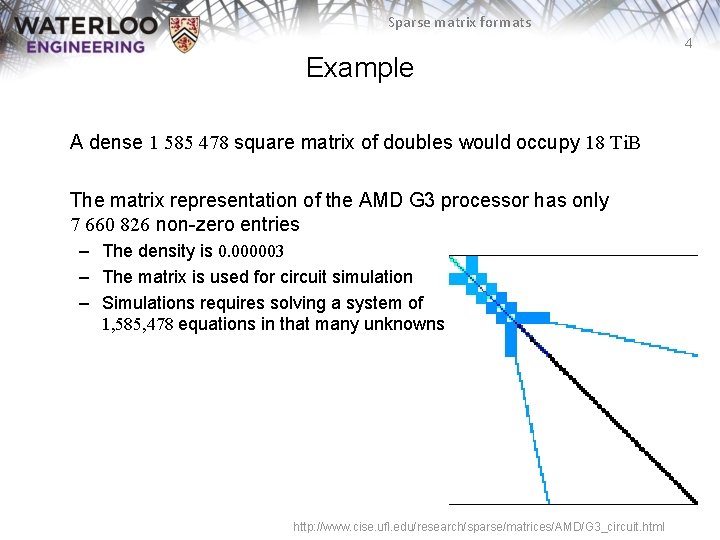 WATERLOO
ENGINEERING

Sparse matrix formats

4

Example

A dense 1 585 478 square matrix of doubles would occupy 18 TiB

The matrix representation of the AMD G3 processor has only 7 660 826 non-zero entries
– The density is 0.000003
– The matrix is used for circuit simulation
– Simulations requires solving a system of 1,585,478 equations in that many unknowns

http://www.cise.ufl.edu/research/sparse/matrices/AMD/G3_circuit.html